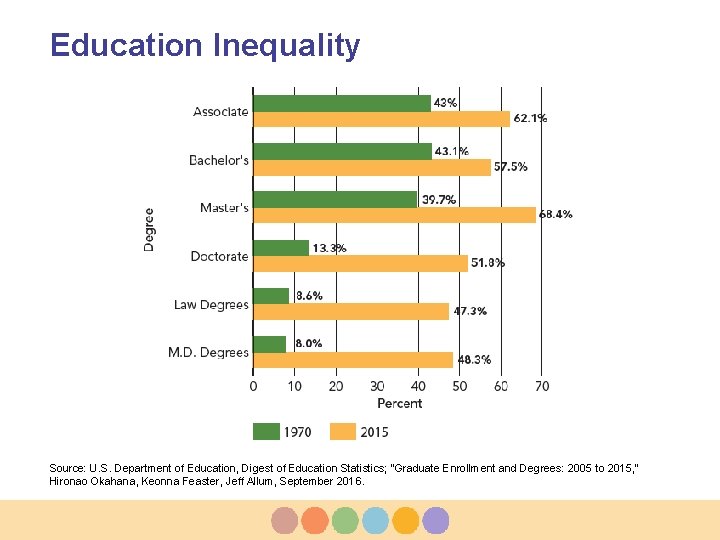 Education Inequality

Degree

Associate
43%
62.1%

Bachelor's
43.1%
57.5%

Master's
39.7%
68.4%

Doctorate
13.3%
51.8%

Law Degrees
8.6%
47.3%

M.D. Degrees
8.0%
48.3%

0 10 20 30 40 50 60 70
Percent

1970
2015

Source: U.S. Department of Education, Digest of Education Statistics; "Graduate Enrollment and Degrees: 2005 to 2015," Hironao Okahana, Keonna Feaster, Jeff Allum, September 2016.